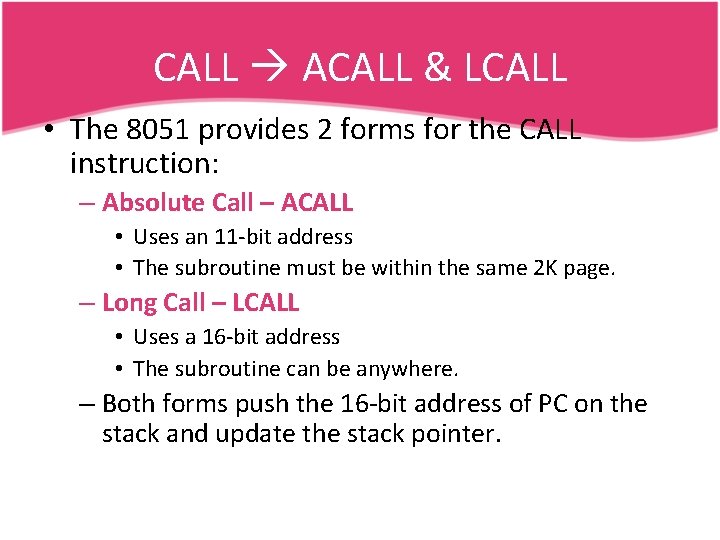 CALL → ACALL & LCALL

• The 8051 provides 2 forms for the CALL instruction:

– Absolute Call – ACALL

• Uses an 11-bit address

• The subroutine must be within the same 2K page.

– Long Call – LCALL

• Uses a 16-bit address

• The subroutine can be anywhere.

– Both forms push the 16-bit address of PC on the stack and update the stack pointer.